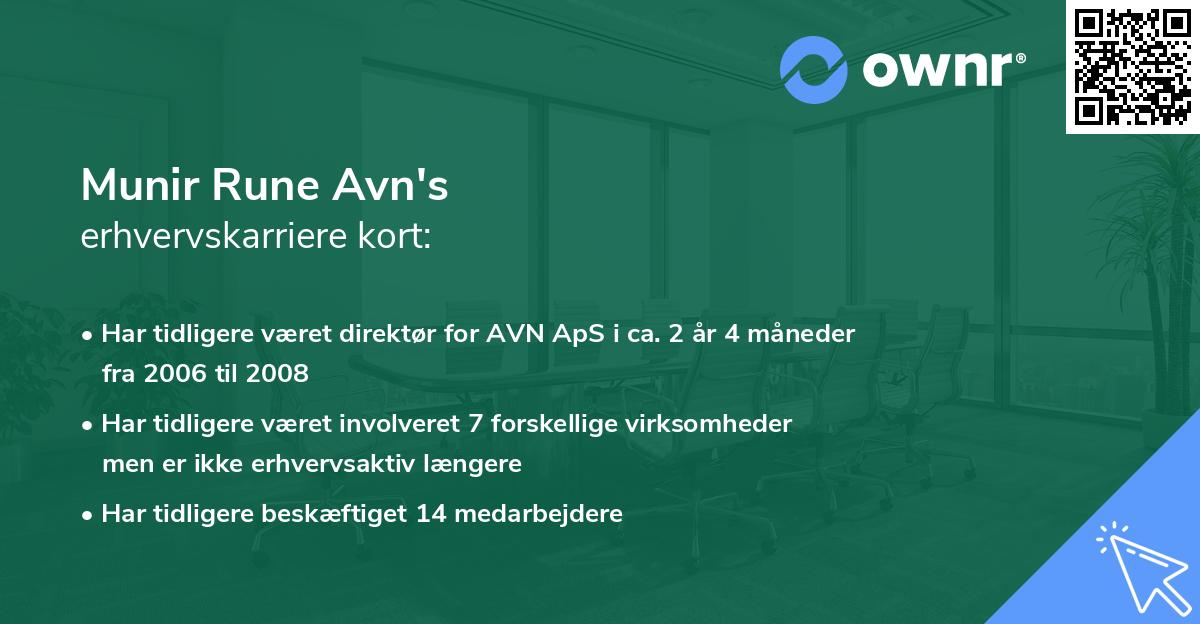 ownr®

Munir Rune Avn's
erhvervskarriere kort:

• Har tidligere været direktør for AVN ApS i ca. 2 år 4 måneder fra 2006 til 2008
• Har tidligere været involveret 7 forskellige virksomheder men er ikke erhvervsaktiv længere
• Har tidligere beskæftiget 14 medarbejdere